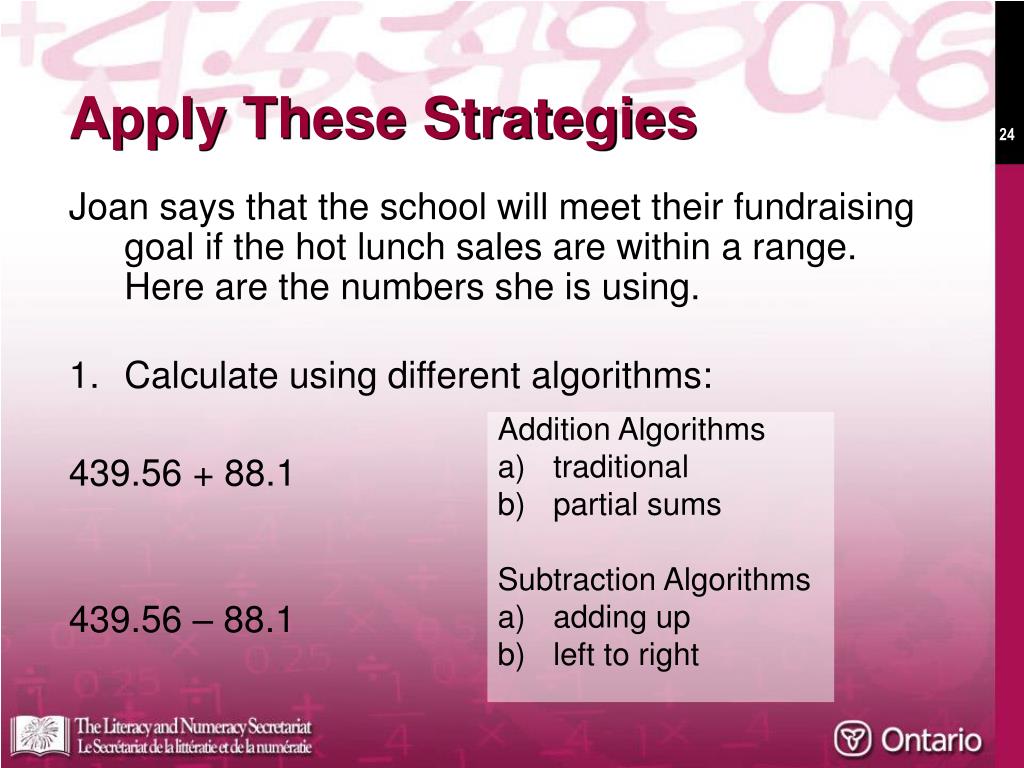 Apply These Strategies

24

Joan says that the school will meet their fundraising goal if the hot lunch sales are within a range. Here are the numbers she is using.

1. Calculate using different algorithms:

439.56 + 88.1

439.56 – 88.1

Addition Algorithms
a) traditional
b) partial sums

Subtraction Algorithms
a) adding up
b) left to right

The Literacy and Numeracy Secretariat
Le Secrétariat de la littératie et de la numératie

Ontario